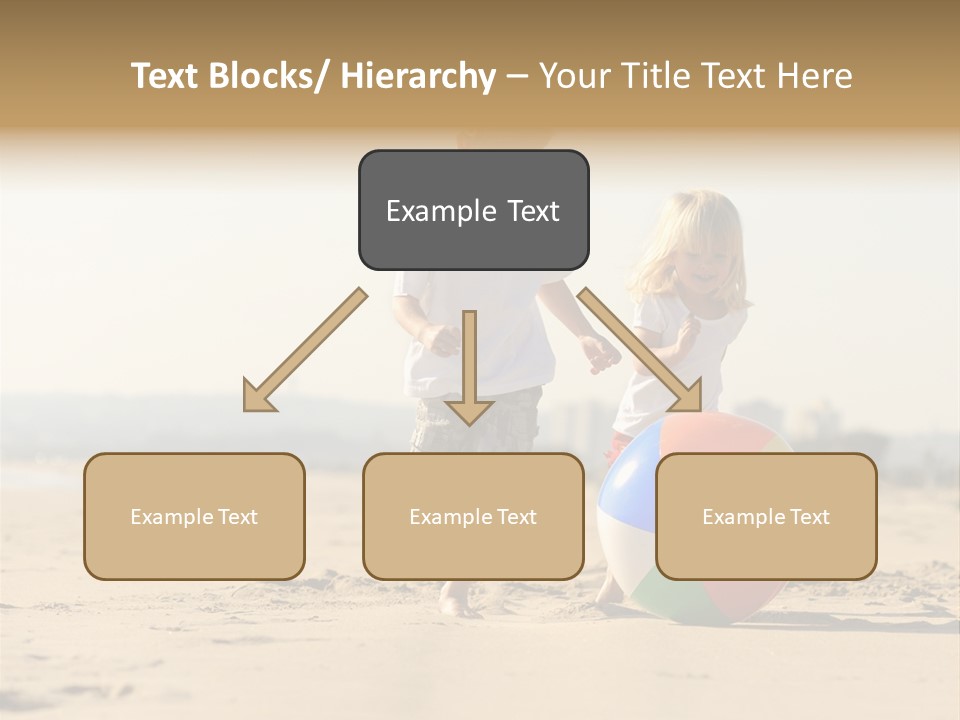 Text Blocks/ Hierarchy – Your Title Text Here

Example Text

Example Text

Example Text

Example Text